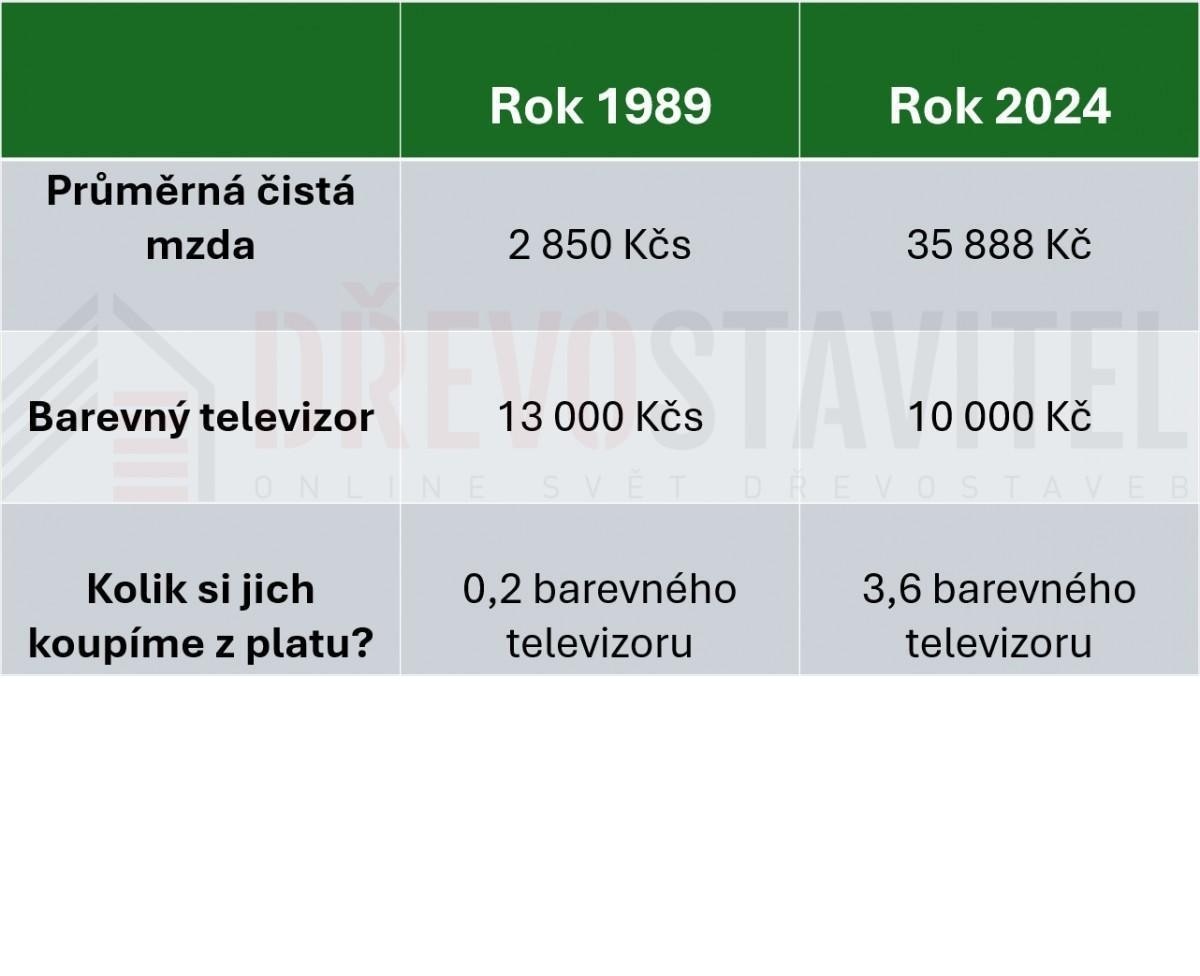 | | Rok 1989 | Rok 2024 |
|---|---|---|
| Průměrná čistá mzda | 2 850 Kčs | 35 888 Kč |
| Barevný televizor | 13 000 Kčs | 10 000 Kč |
| Kolik si jich koupíme z platu? | 0,2 barevného televizoru | 3,6 barevného televizoru |

DŘEVOSTAVITEL
ONLINE SVĚT DŘEVOSTAVEB